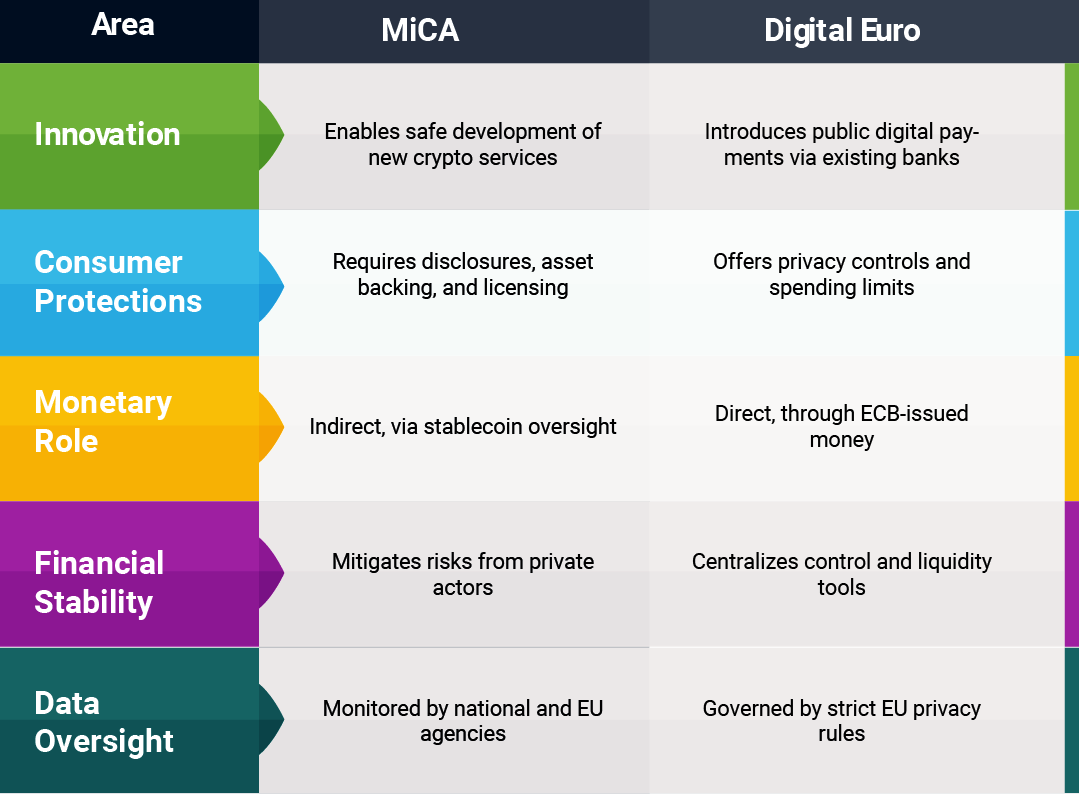 | Area | MiCA | Digital Euro |
|---|---|---|
| Innovation | Enables safe development of new crypto services | Introduces public digital payments via existing banks |
| Consumer Protections | Requires disclosures, asset backing, and licensing | Offers privacy controls and spending limits |
| Monetary Role | Indirect, via stablecoin oversight | Direct, through ECB-issued money |
| Financial Stability | Mitigates risks from private actors | Centralizes control and liquidity tools |
| Data Oversight | Monitored by national and EU agencies | Governed by strict EU privacy rules |